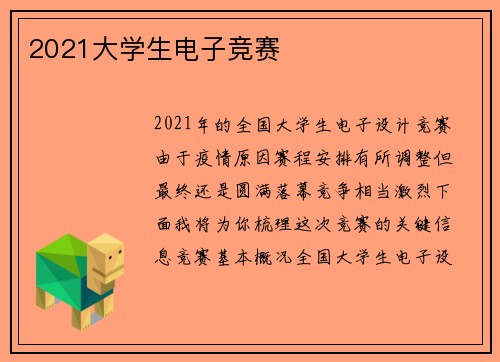 2021大学生电子竞赛

2021年的全国大学生电子设计竞赛由于疫情原因赛程安排有所调整但最终还是圆满落幕竞争相当激烈下面我将为你梳理这次竞赛的关键信息竞赛基本概况全国大学生电子设